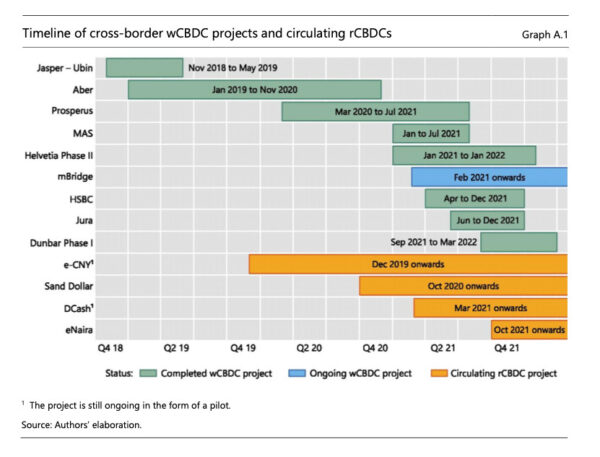 Timeline of cross-border wCBDC projects and circulating rCBDCs

Graph A.1

Jasper – Ubin
Nov 2018 to May 2019

Aber
Jan 2019 to Nov 2020

Prosperus
Mar 2020 to Jul 2021

MAS
Jan to Jul 2021

Helvetia Phase II
Jan 2021 to Jan 2022

mBridge
Feb 2021 onwards

HSBC
Apr to Dec 2021

Jura
Jun to Dec 2021

Dunbar Phase I
Sep 2021 to Mar 2022

e-CNY$^1$
Dec 2019 onwards

Sand Dollar
Oct 2020 onwards

DCash$^1$
Mar 2021 onwards

eNaira
Oct 2021 onwards

Q4 18 Q2 19 Q4 19 Q2 20 Q4 20 Q2 21 Q4 21

Status: Completed wCBDC project Ongoing wCBDC project Circulating rCBDC project

$^1$ The project is still ongoing in the form of a pilot.

Source: Authors' elaboration.